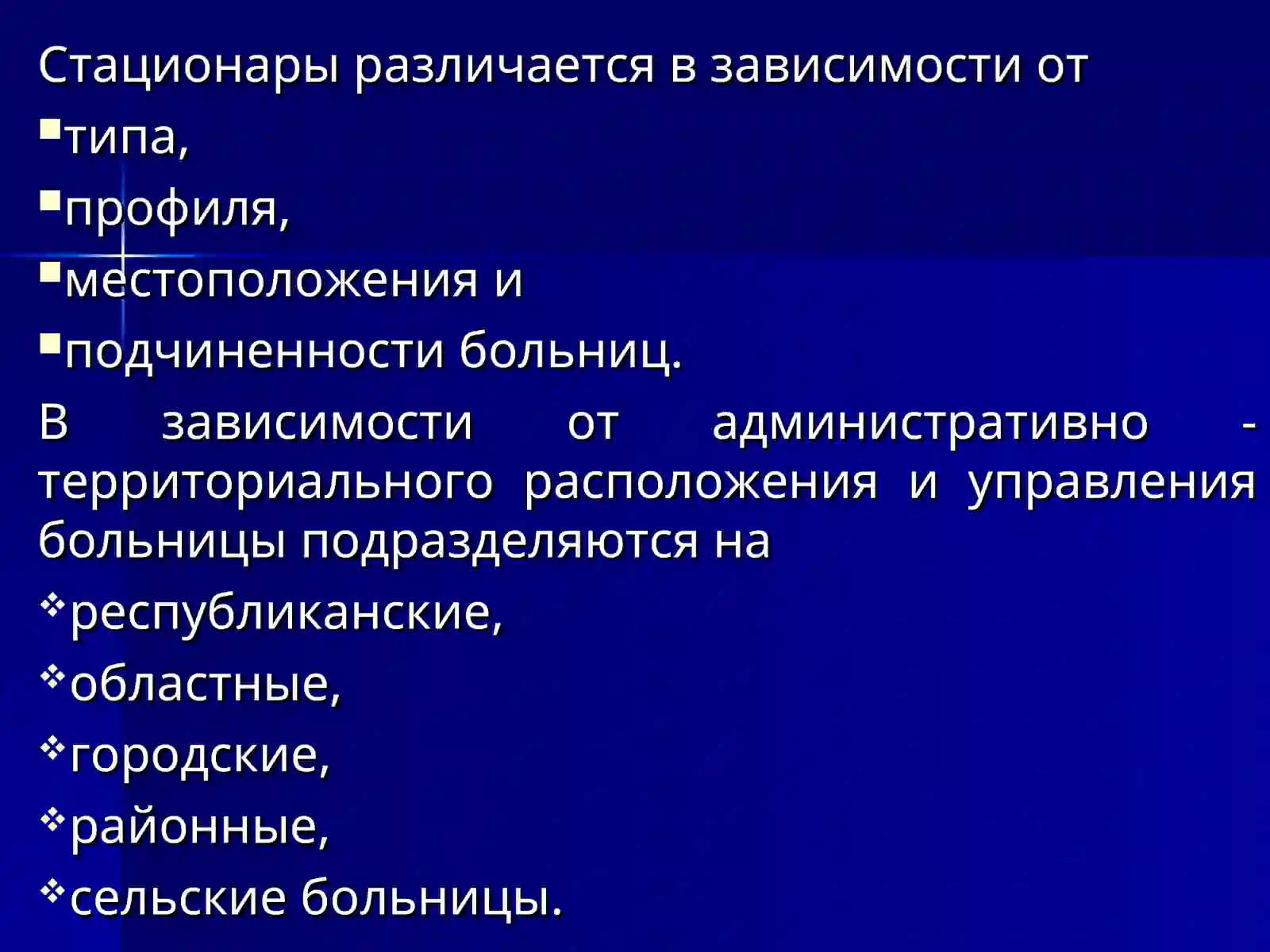 Стационары различается в зависимости от

▪типа,

▪профиля,

▪местоположения и

▪подчиненности больниц.

В зависимости от административно - территориального расположения и управления больницы подразделяются на

❖республиканские,

❖областные,

❖городские,

❖районные,

❖сельские больницы.